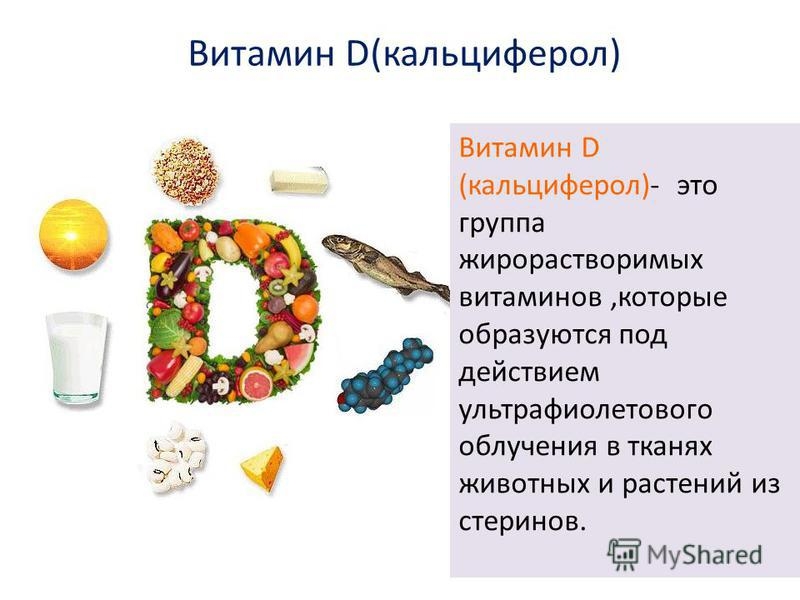 Витамин D(кальциферол)

Витамин D (кальциферол)- это группа жирорастворимых витаминов ,которые образуются под действием ультрафиолетового облучения в тканях животных и растений из стеринов.

MyShared